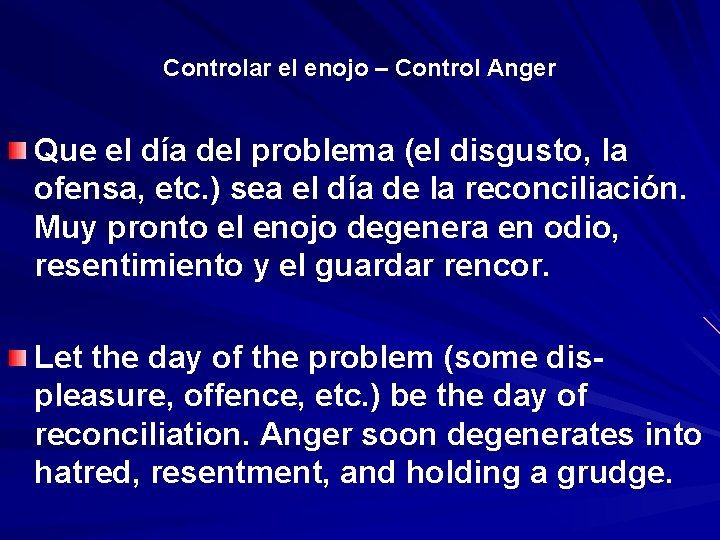 Controlar el enojo – Control Anger

Que el día del problema (el disgusto, la ofensa, etc.) sea el día de la reconciliación. Muy pronto el enojo degenera en odio, resentimiento y el guardar rencor.

Let the day of the problem (some displeasure, offence, etc.) be the day of reconciliation. Anger soon degenerates into hatred, resentment, and holding a grudge.